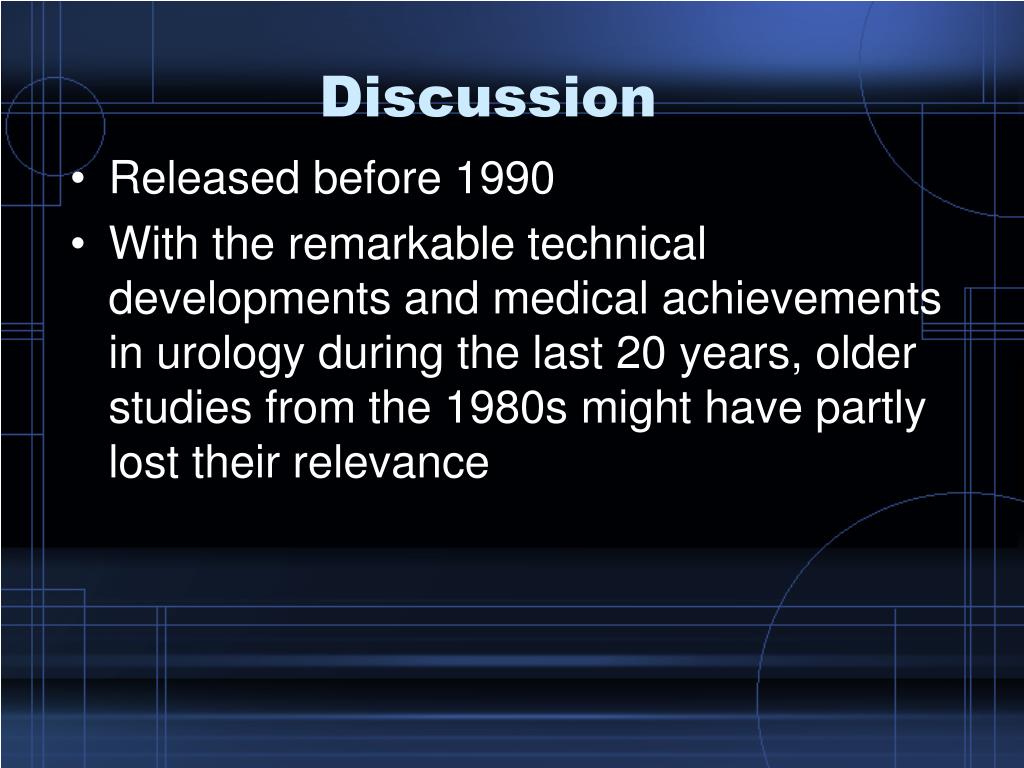 Discussion

• Released before 1990
• With the remarkable technical developments and medical achievements in urology during the last 20 years, older studies from the 1980s might have partly lost their relevance